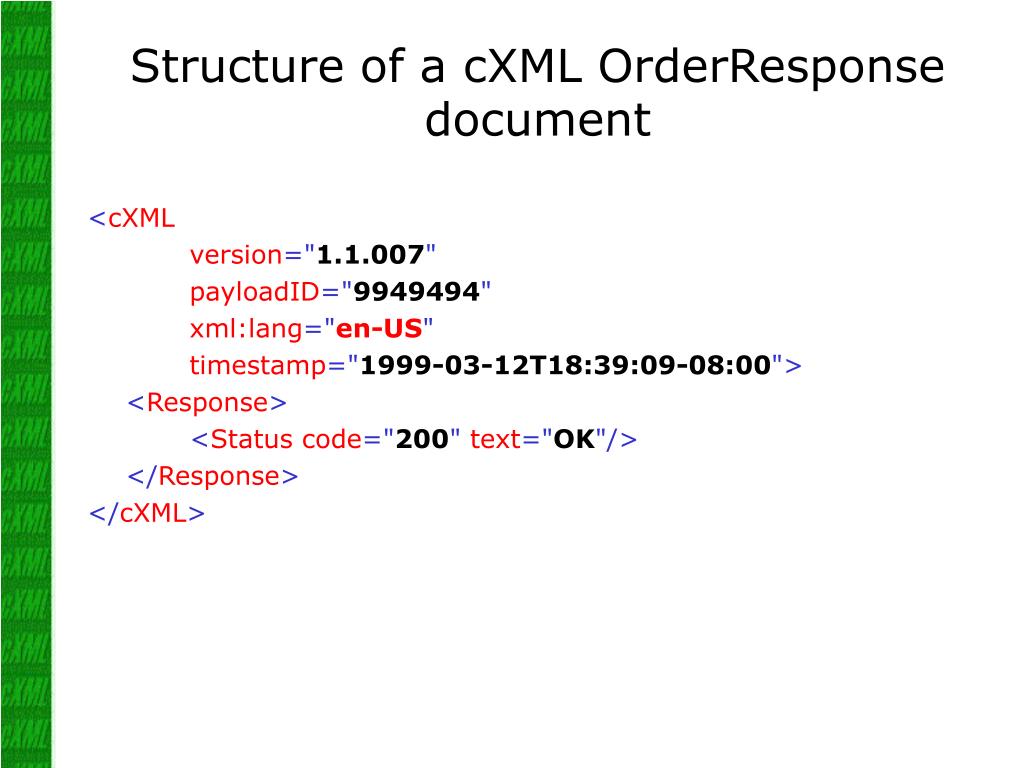 Structure of a cXML OrderResponse document

<cXML
version="1.1.007"
payloadID="9949494"
xml:lang="en-US"
timestamp="1999-03-12T18:39:09-08:00">
<Response>
<Status code="200" text="OK"/>
</Response>
</cXML>